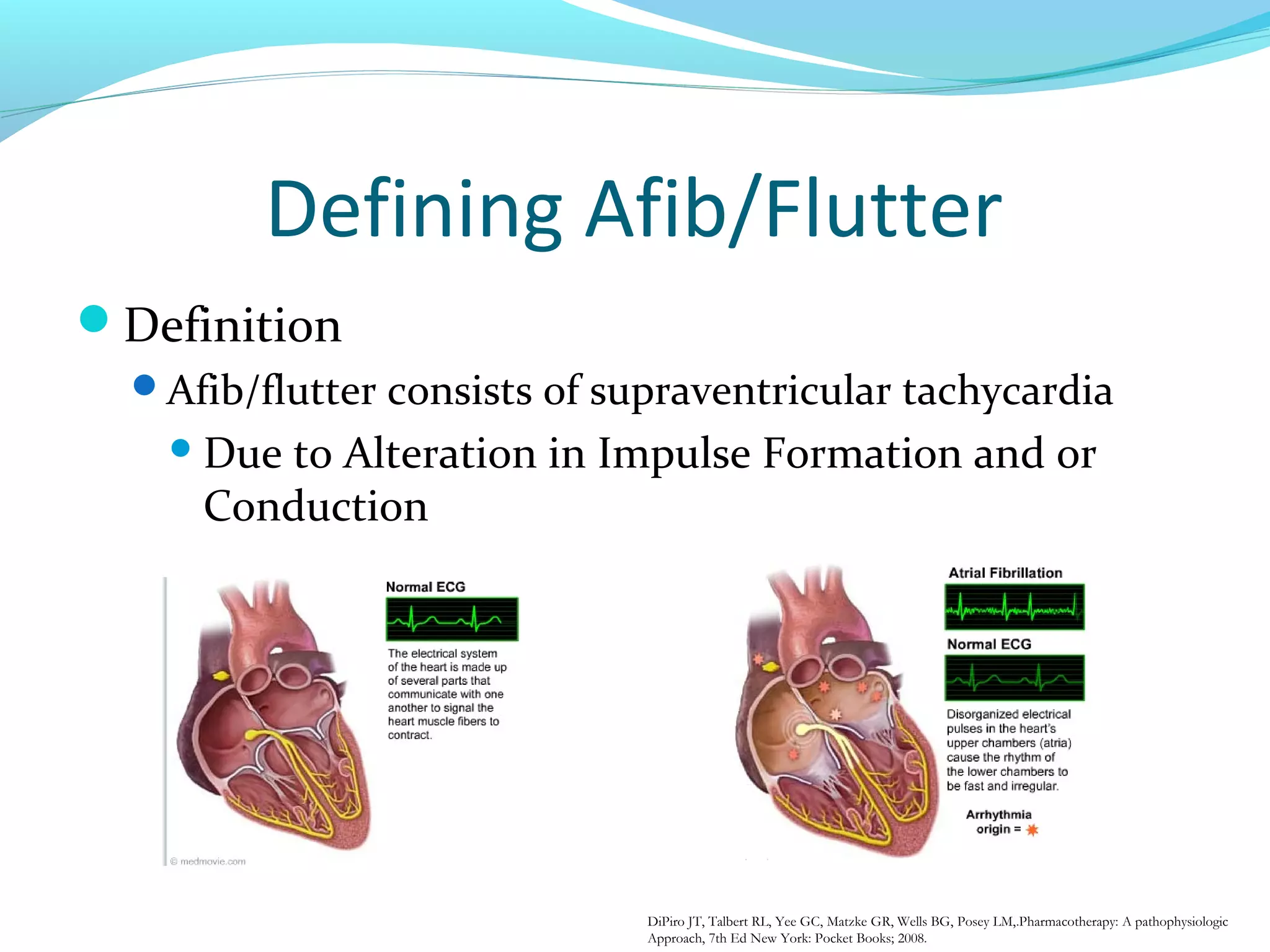 Defining Afib/Flutter

Definition

Afib/flutter consists of supraventricular tachycardia

Due to Alteration in Impulse Formation and or Conduction

Normal ECG

The electrical system of the heart is made up of several parts that communicate with one another to signal the heart muscle fibers to contract.

© medmovie.com

Atrial Fibrillation

Normal ECG

Disorganized electrical pulses in the heart's upper chambers (atria) cause the rhythm of the lower chambers to be fast and irregular.

Arrhythmia origin =

DiPiro JT, Talbert RL, Yee GC, Matzke GR, Wells BG, Posey LM,.Pharmacotherapy: A pathophysiologic Approach, 7th Ed New York: Pocket Books; 2008.